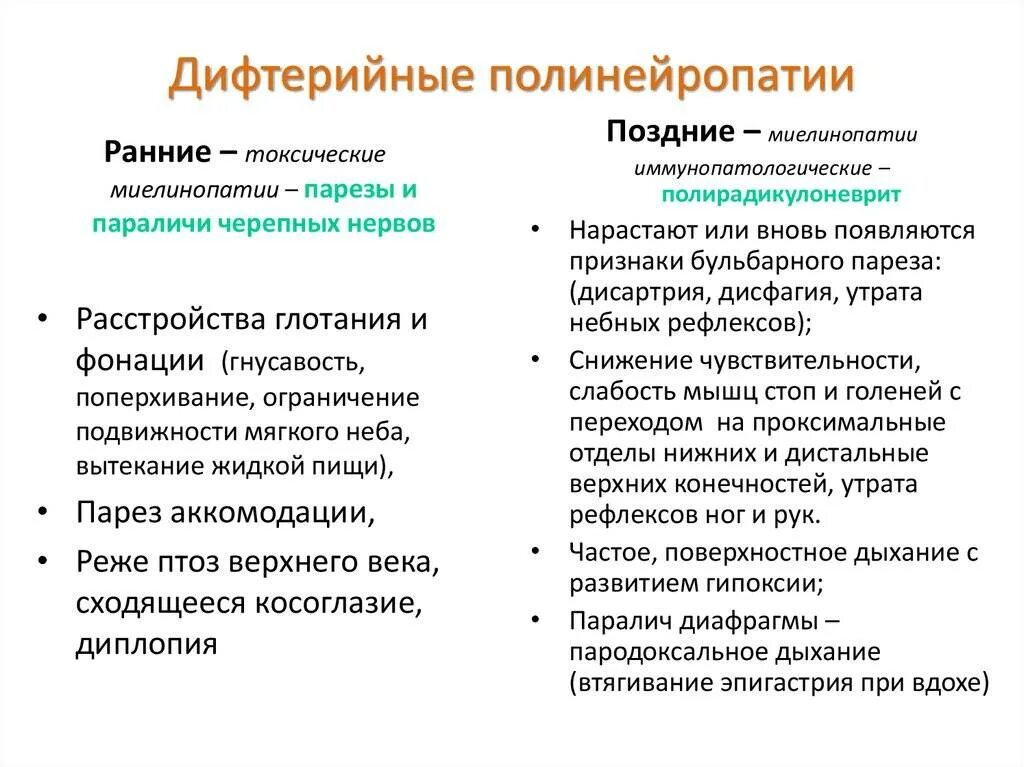 Дифтерийные полинейропатии

Ранние – токсические миелинопатии – парезы и параличи черепных нервов

• Расстройства глотания и фонации (гнусавость, поперхивание, ограничение подвижности мягкого неба, вытекание жидкой пищи),
• Парез аккомодации,
• Реже птоз верхнего века, сходящееся косоглазие, диплопия

Поздние – миелинопатии иммунопатологические – полирадикулоневрит

• Нарастают или вновь появляются признаки бульбарного пареза: (дисартрия, дисфагия, утрата небных рефлексов);
• Снижение чувствительности, слабость мышц стоп и голеней с переходом на проксимальные отделы нижних и дистальные верхних конечностей, утрата рефлексов ног и рук.
• Частое, поверхностное дыхание с развитием гипоксии;
• Паралич диафрагмы – пародоксальное дыхание (втягивание эпигастрия при вдохе)